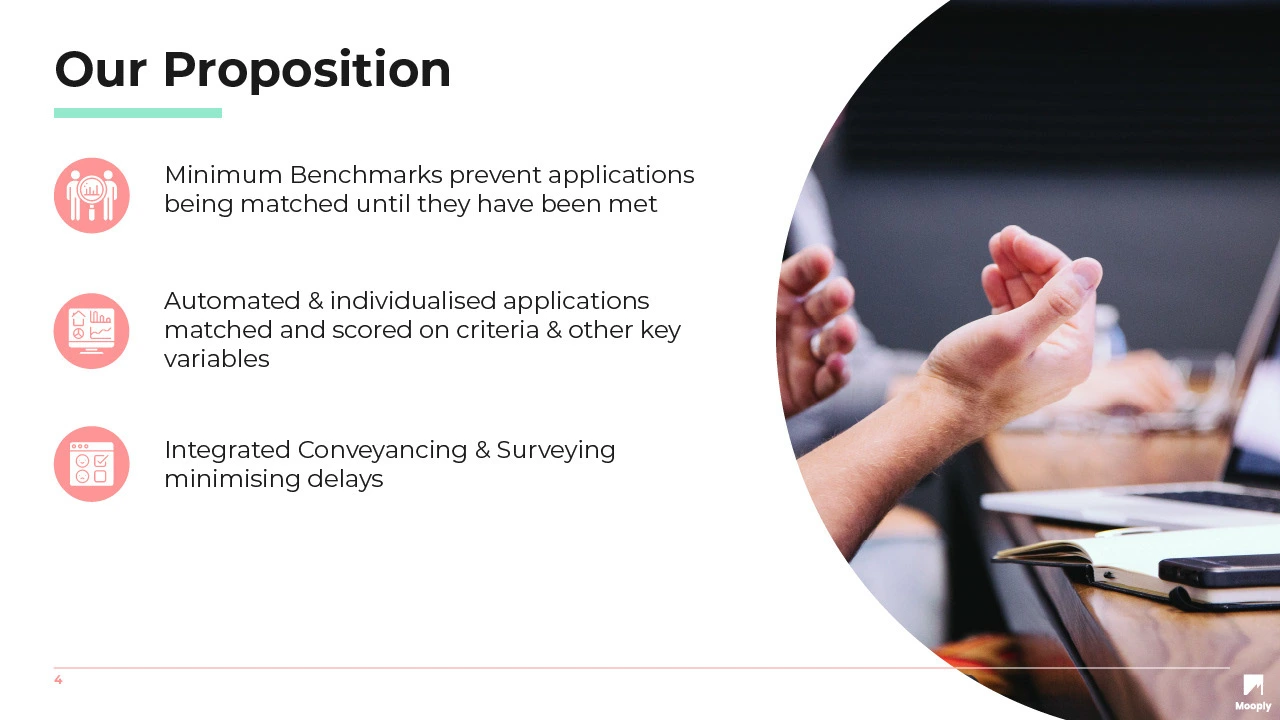 Our Proposition

Minimum Benchmarks prevent applications being matched until they have been met

Automated & individualised applications matched and scored on criteria & other key variables

Integrated Conveyancing & Surveying minimising delays

4

Mooply